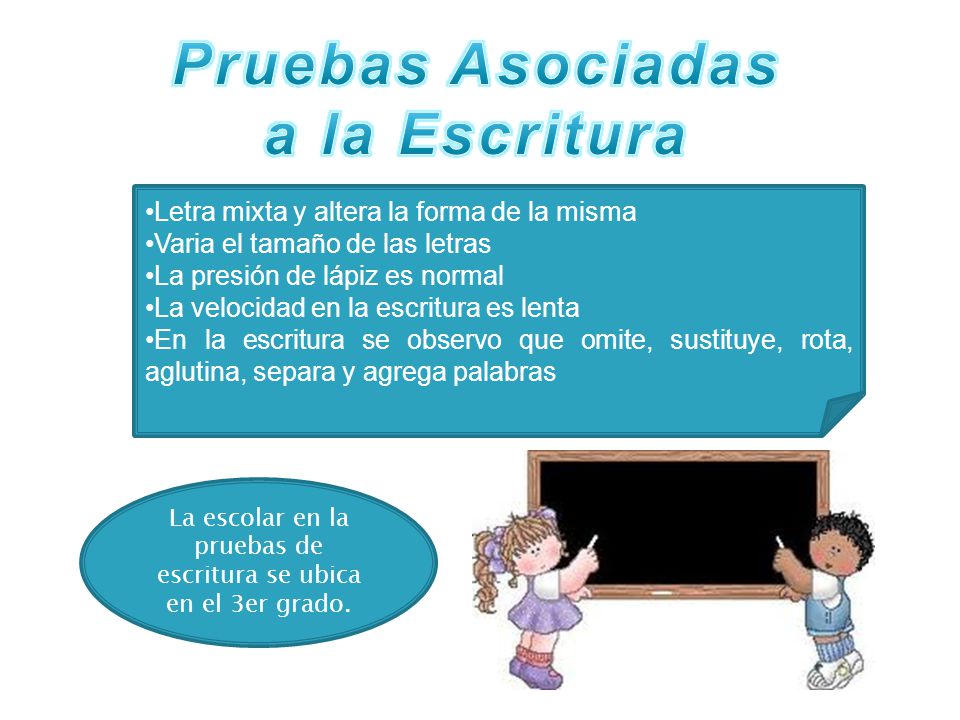 Pruebas Asociadas a la Escritura

•Letra mixta y altera la forma de la misma
•Varia el tamaño de las letras
•La presión de lápiz es normal
•La velocidad en la escritura es lenta
•En la escritura se observo que omite, sustituye, rota, aglutina, separa y agrega palabras

La escolar en la pruebas de escritura se ubica en el 3er grado.